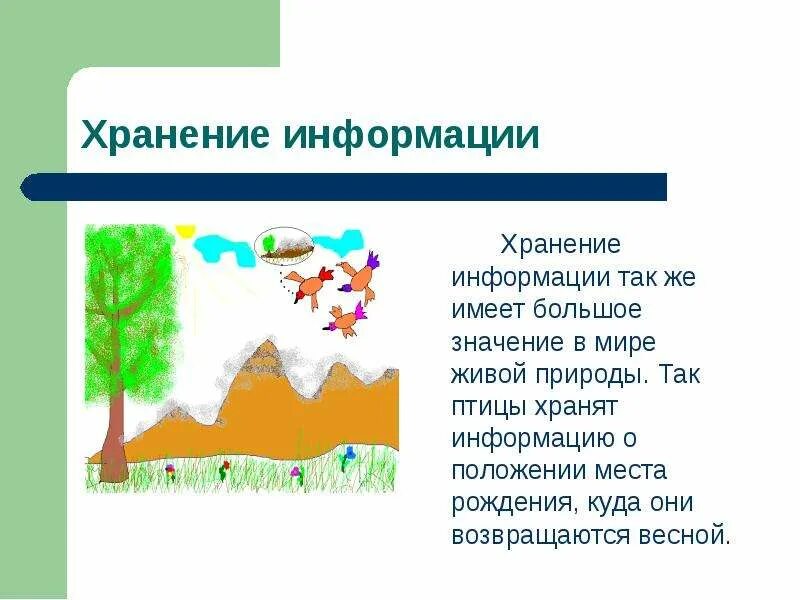 Хранение информации

Хранение информации так же имеет большое значение в мире живой природы. Так птицы хранят информацию о положении места рождения, куда они возвращаются весной.